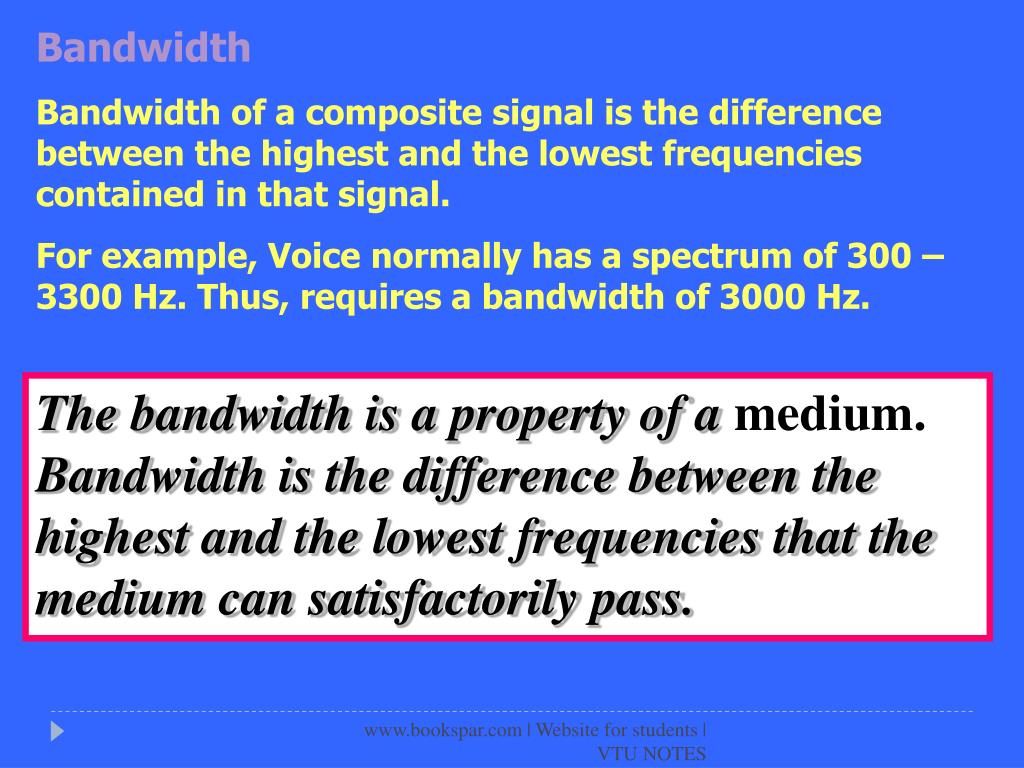 Bandwidth

Bandwidth of a composite signal is the difference between the highest and the lowest frequencies contained in that signal.

For example, Voice normally has a spectrum of 300 – 3300 Hz. Thus, requires a bandwidth of 3000 Hz.

The bandwidth is a property of a medium. Bandwidth is the difference between the highest and the lowest frequencies that the medium can satisfactorily pass.

www.bookspar.com | Website for students | VTU NOTES